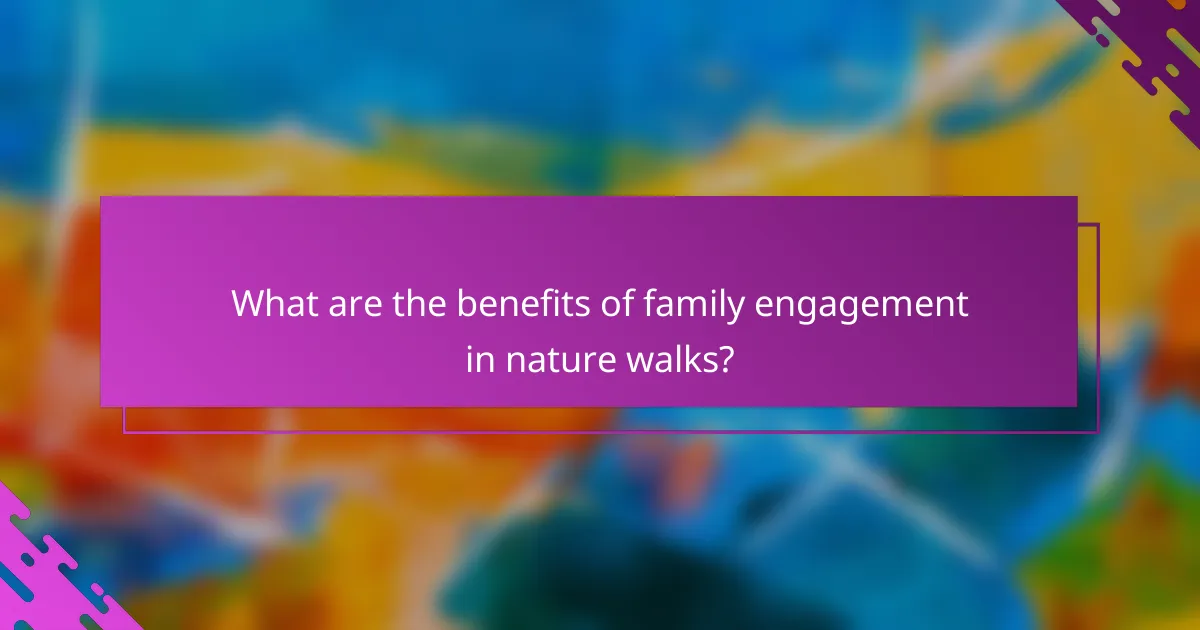 What are the benefits of family engagement in nature walks?